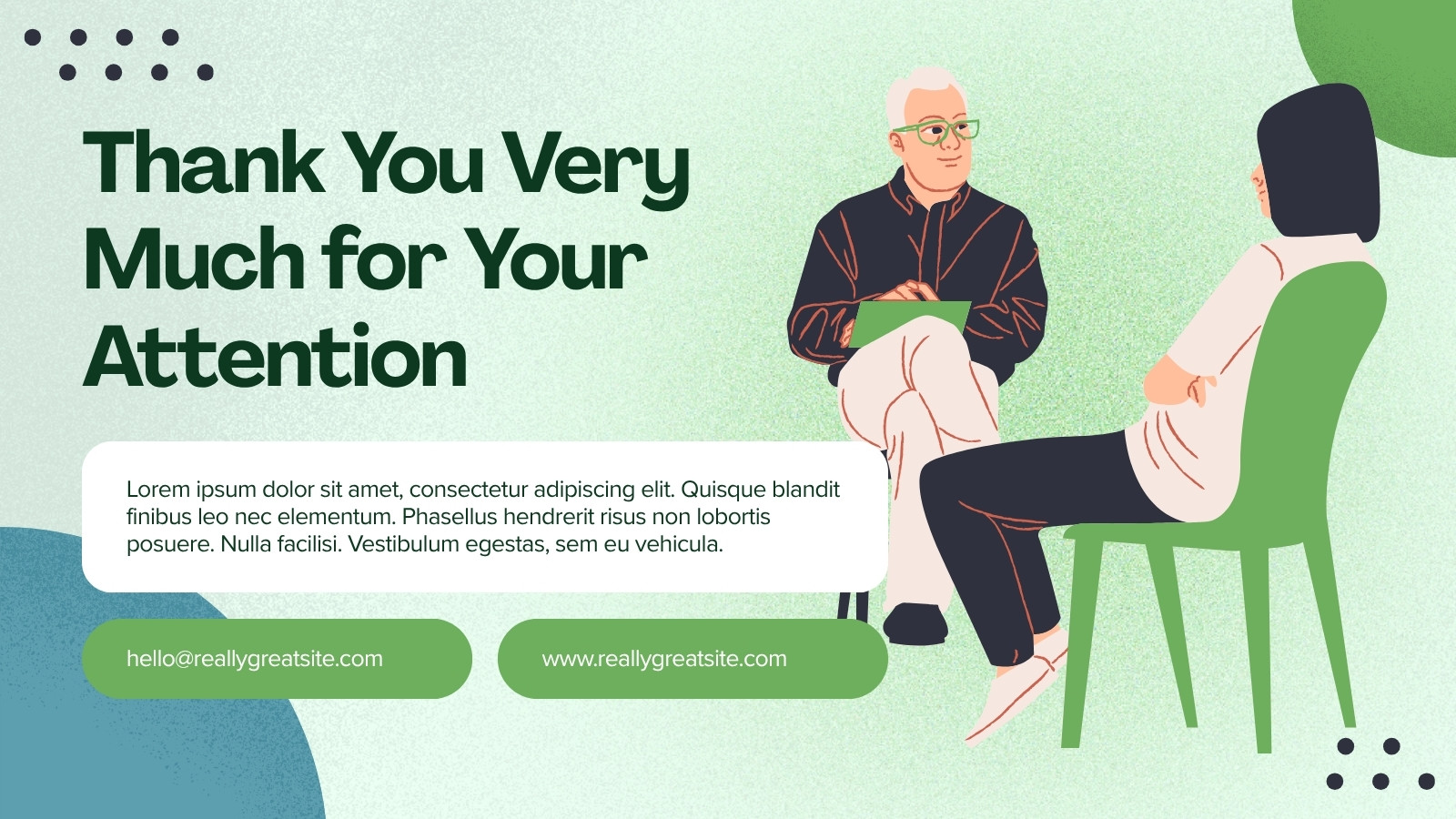 Thank You Very Much for Your Attention

Lorem ipsum dolor sit amet, consectetur adipiscing elit. Quisque blandit finibus leo nec elementum. Phasellus hendrerit risus non lobortis posuere. Nulla facilisi. Vestibulum egestas, sem eu vehicula.

hello@reallygreatsite.com

www.reallygreatsite.com